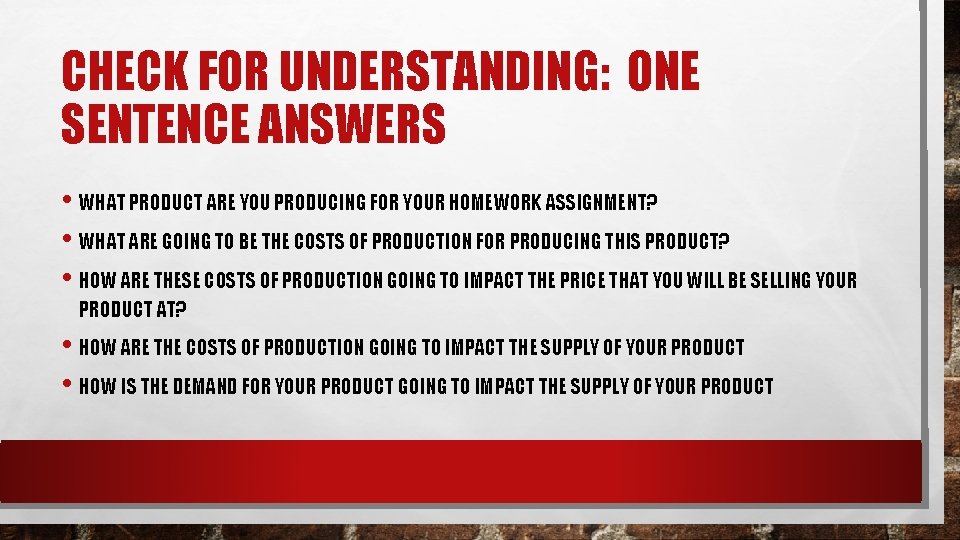 CHECK FOR UNDERSTANDING: ONE SENTENCE ANSWERS

• WHAT PRODUCT ARE YOU PRODUCING FOR YOUR HOMEWORK ASSIGNMENT?
• WHAT ARE GOING TO BE THE COSTS OF PRODUCTION FOR PRODUCING THIS PRODUCT?
• HOW ARE THESE COSTS OF PRODUCTION GOING TO IMPACT THE PRICE THAT YOU WILL BE SELLING YOUR PRODUCT AT?
• HOW ARE THE COSTS OF PRODUCTION GOING TO IMPACT THE SUPPLY OF YOUR PRODUCT
• HOW IS THE DEMAND FOR YOUR PRODUCT GOING TO IMPACT THE SUPPLY OF YOUR PRODUCT